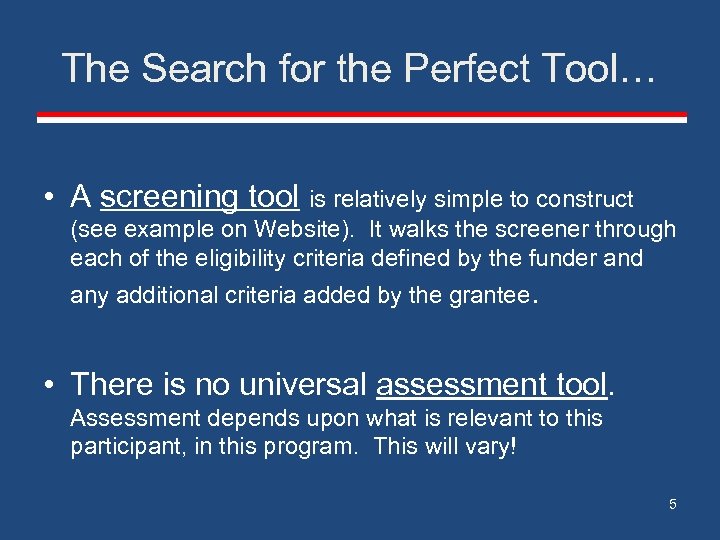 The Search for the Perfect Tool…

• A screening tool is relatively simple to construct (see example on Website). It walks the screener through each of the eligibility criteria defined by the funder and any additional criteria added by the grantee.

• There is no universal assessment tool. Assessment depends upon what is relevant to this participant, in this program. This will vary!

5